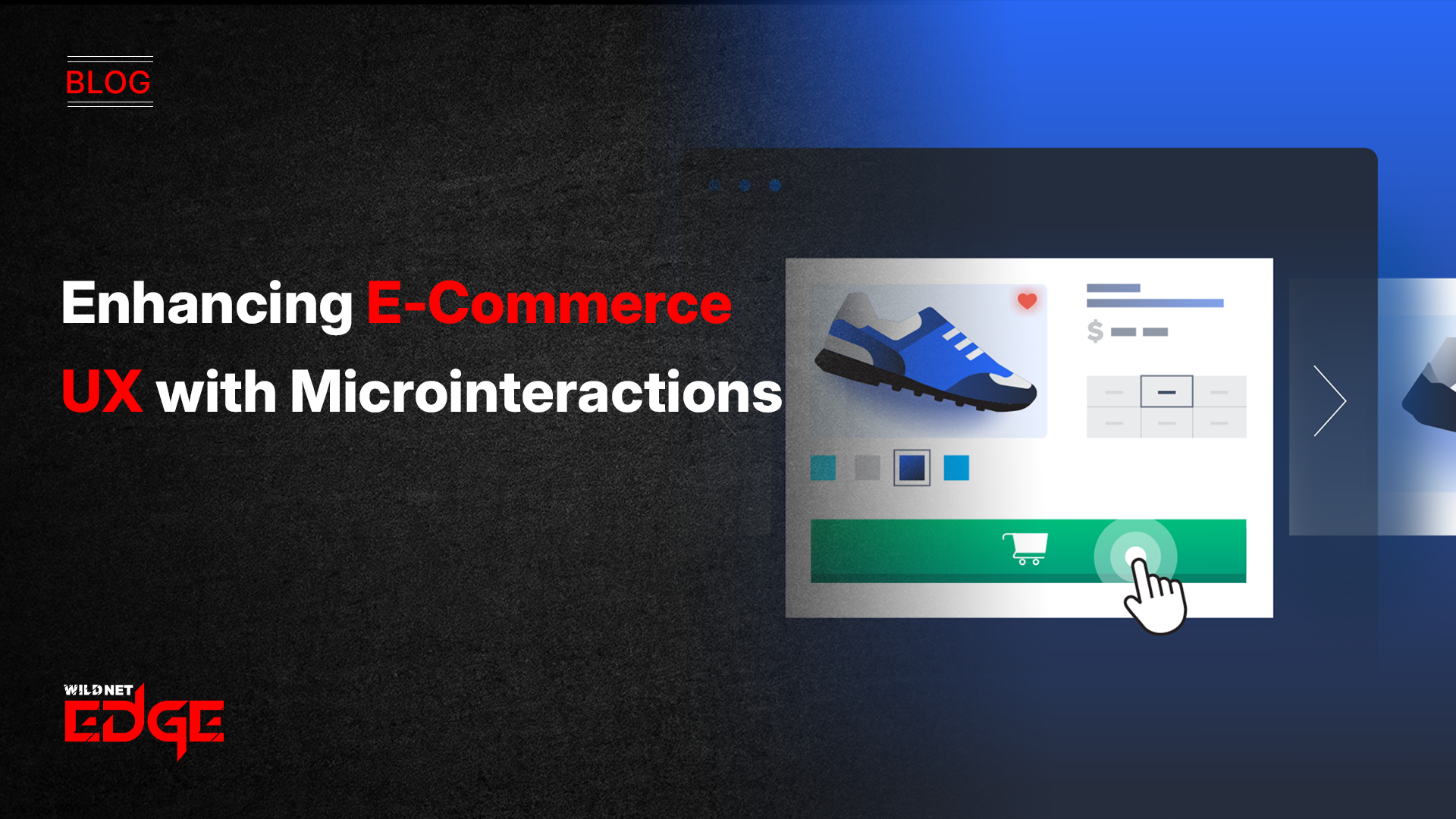 BLOG

Enhancing E-Commerce UX with Microinteractions

$

WILDNET
EDGE